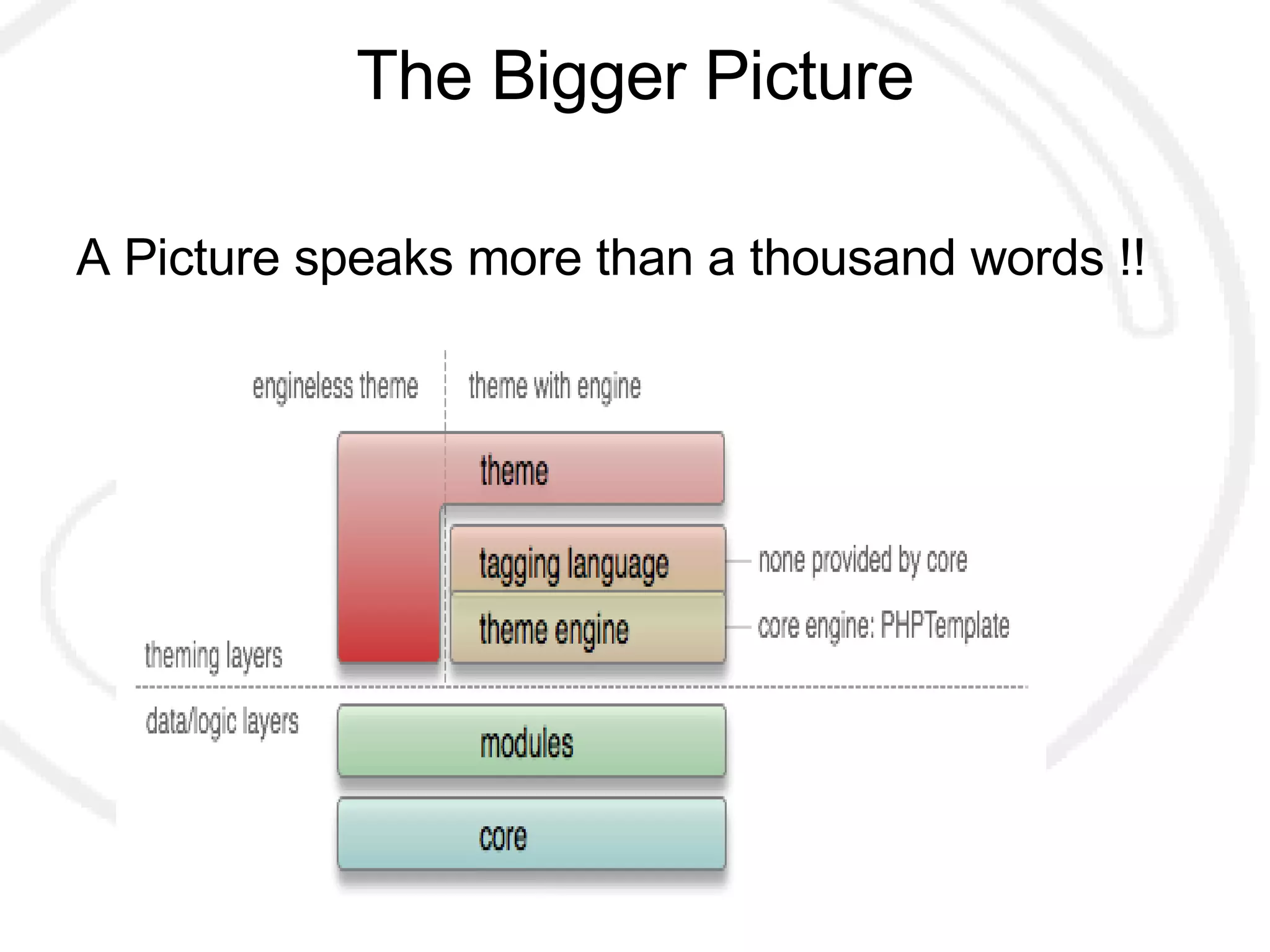 The Bigger Picture

A Picture speaks more than a thousand words !!

engineless theme

theme with engine

theme

tagging language

none provided by core

theme engine

core engine: PHPTemplate

theming layers

data/logic layers

modules

core